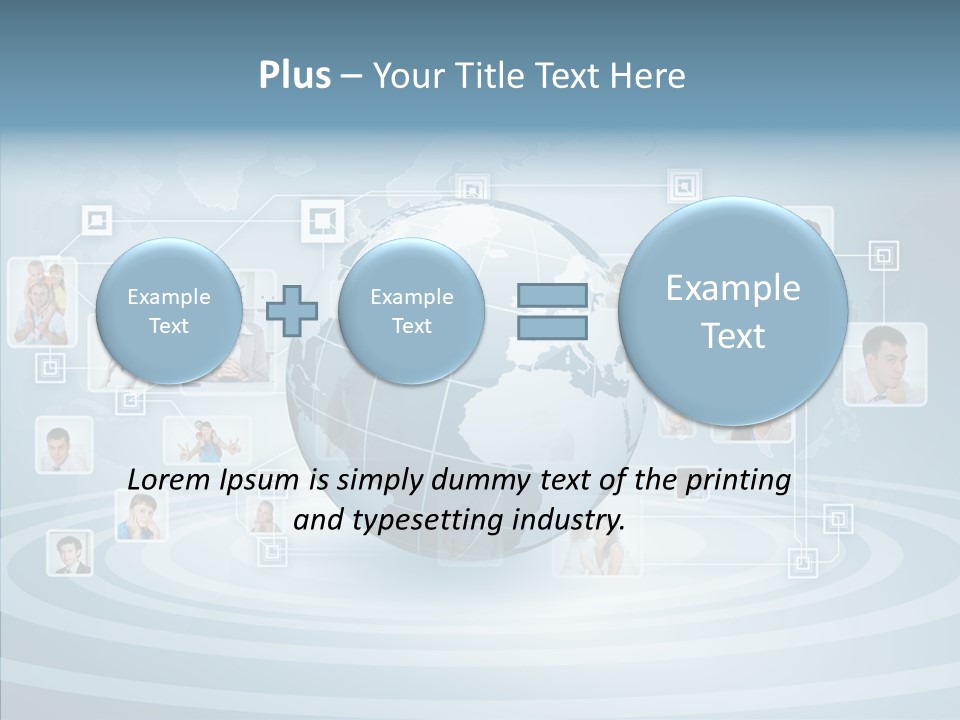 Plus – Your Title Text Here

Example Text

Example Text

Example Text

Lorem Ipsum is simply dummy text of the printing and typesetting industry.